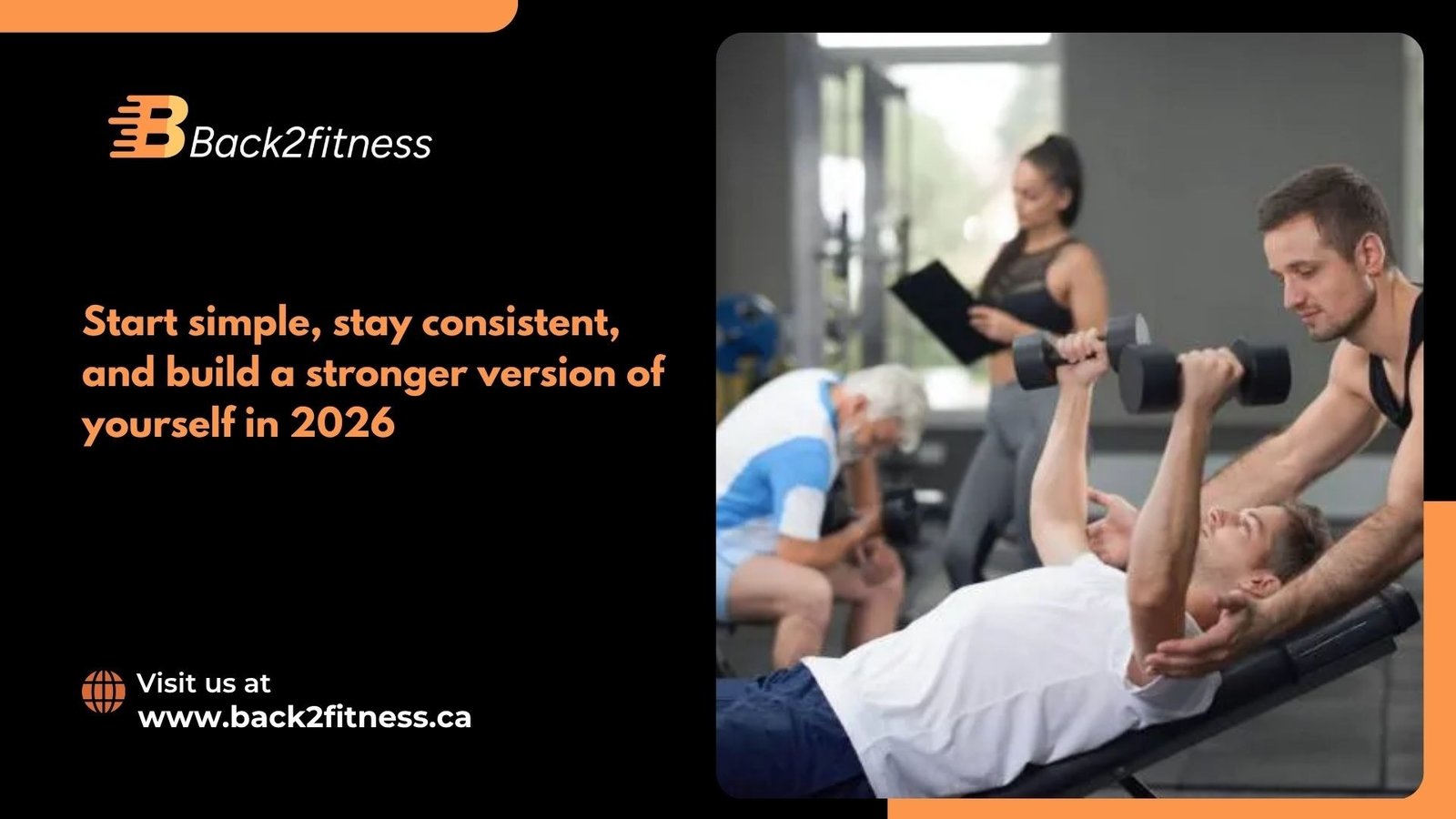 Back2fitness

Start simple, stay consistent, and build a stronger version of yourself in 2026

Visit us at
www.back2fitness.ca